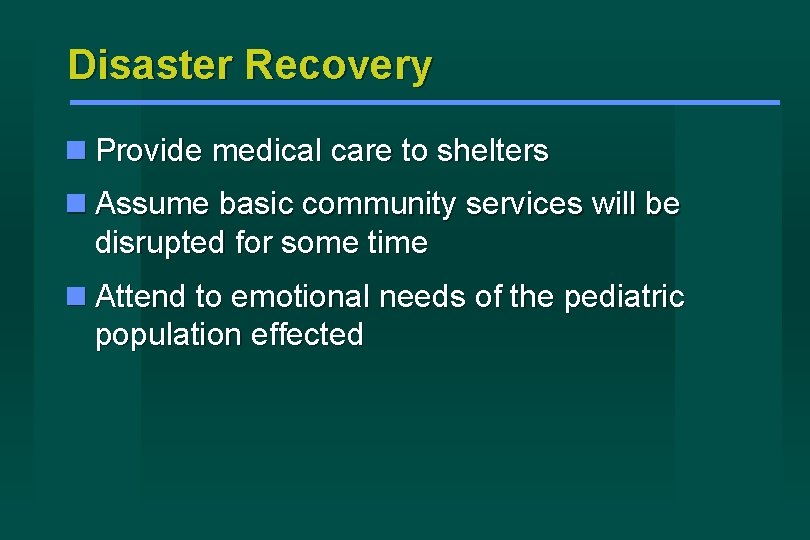 Disaster Recovery

- Provide medical care to shelters
- Assume basic community services will be disrupted for some time
- Attend to emotional needs of the pediatric population effected